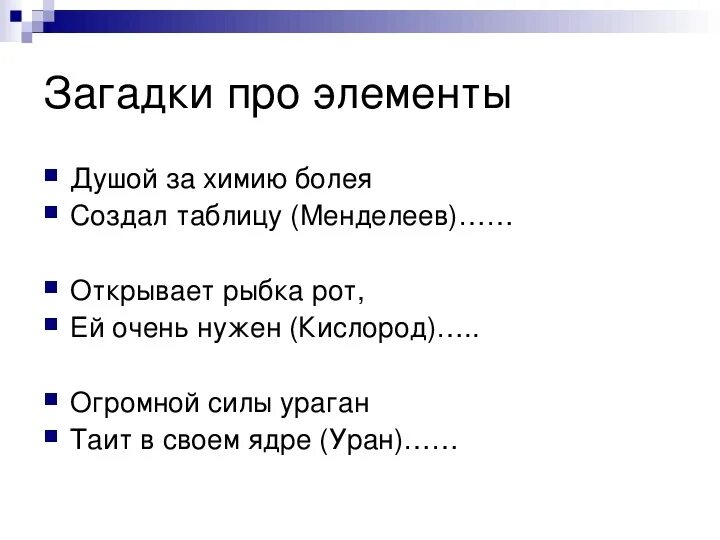 Загадки про элементы

Душой за химию болея
Создал таблицу (Менделеев)……

Открывает рыбка рот,
Ей очень нужен (Кислород)…..

Огромной силы ураган
Таит в своем ядре (Уран)……